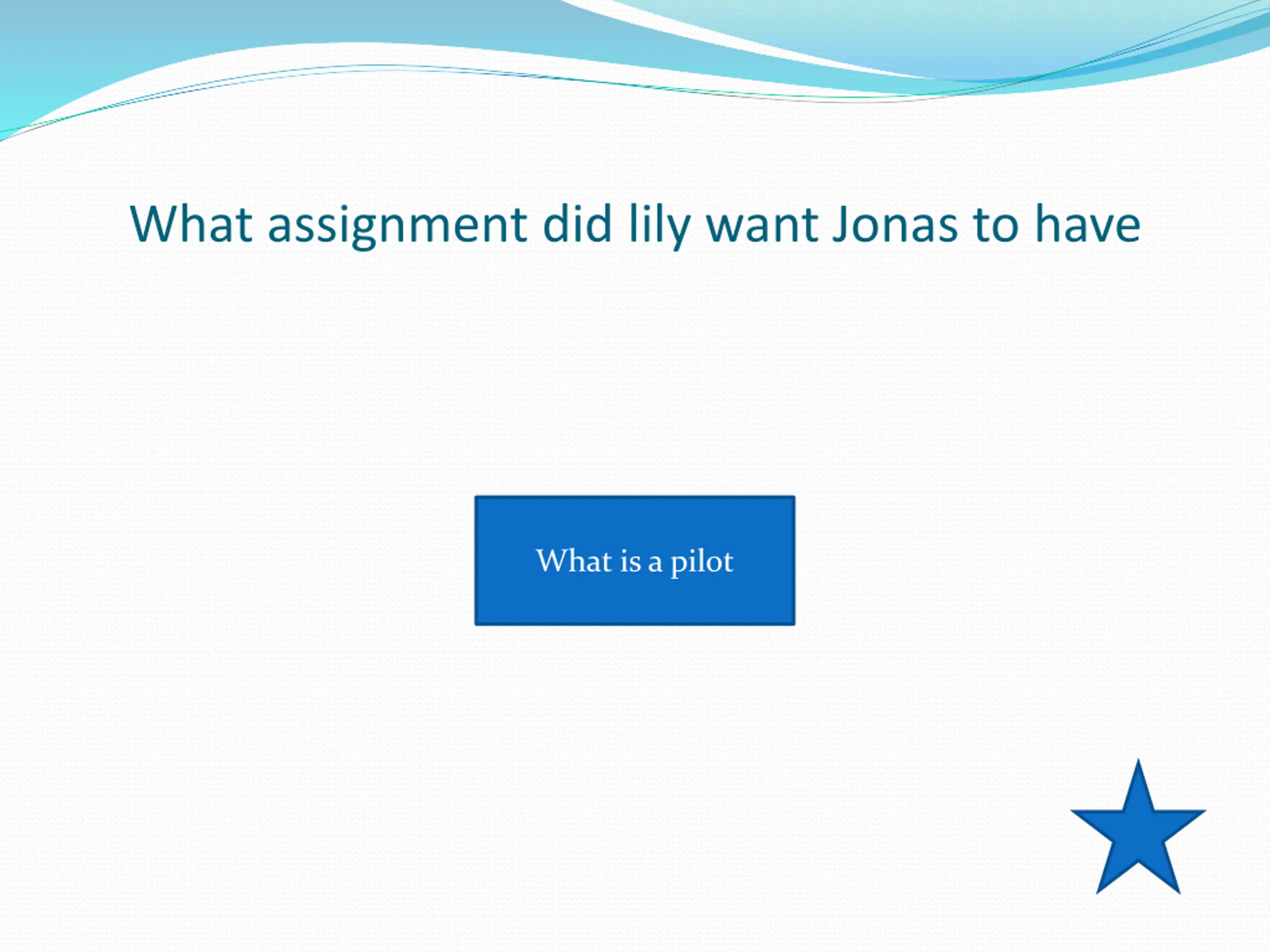 What assignment did lily want Jonas to have

What is a pilot